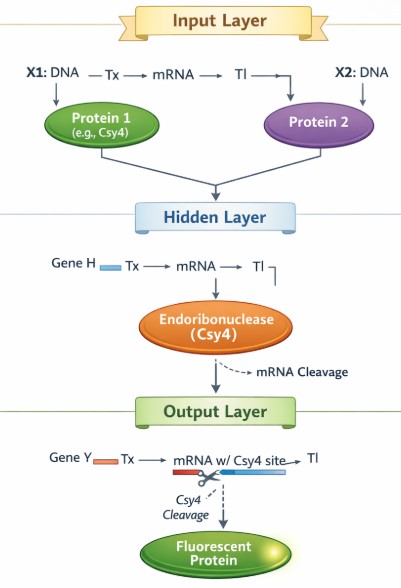 Input Layer

X1: DNA — Tx → mRNA → Tl → X2: DNA

Protein 1 (e.g., Csy4)

Protein 2

Hidden Layer

Gene H Tx → mRNA → Tl

Endoribonuclease (Csy4)

mRNA Cleavage

Output Layer

Gene Y Tx → mRNA w/ Csy4 site → Tl

Csy4 Cleavage

Fluorescent Protein